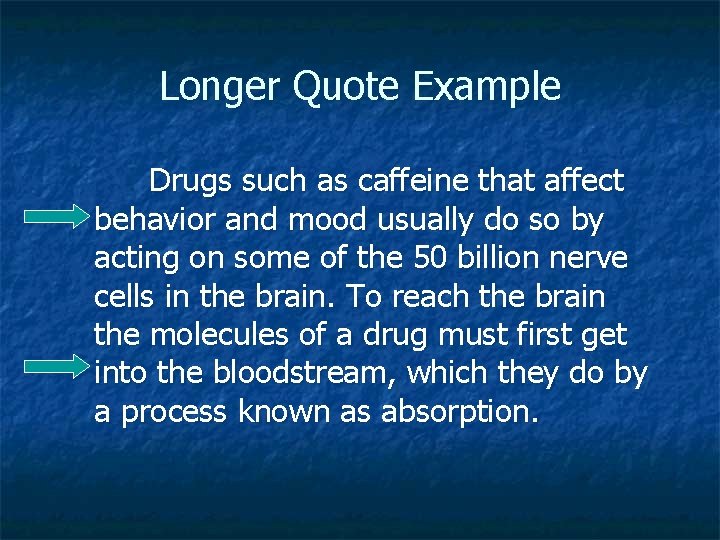 Longer Quote Example

Drugs such as caffeine that affect behavior and mood usually do so by acting on some of the 50 billion nerve cells in the brain. To reach the brain the molecules of a drug must first get into the bloodstream, which they do by a process known as absorption.